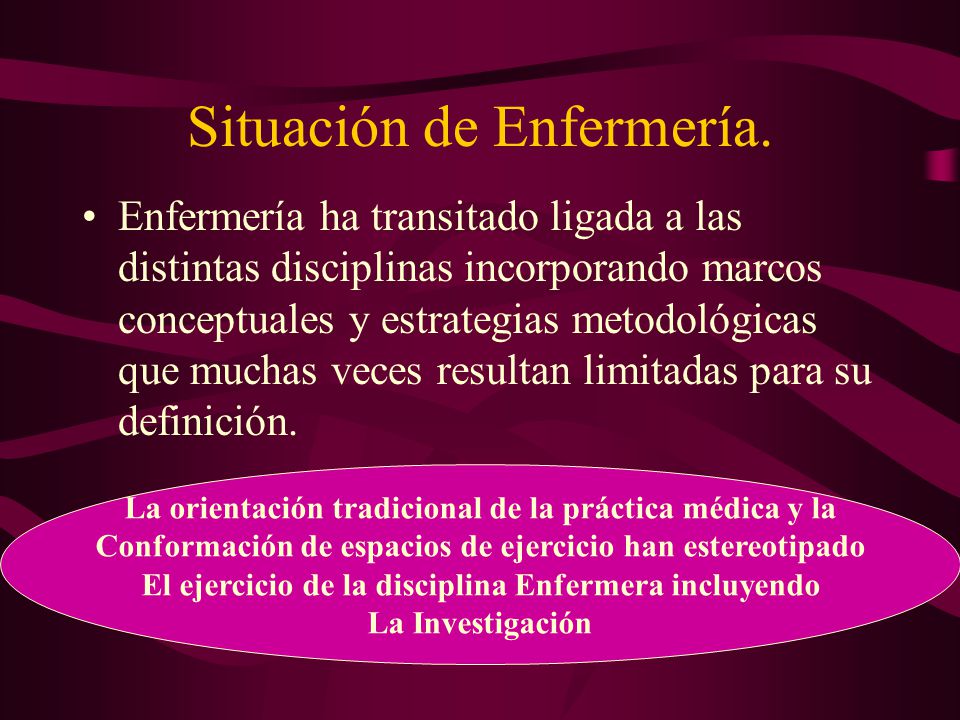 Situación de Enfermería.

• Enfermería ha transitado ligada a las distintas disciplinas incorporando marcos conceptuales y estrategias metodológicas que muchas veces resultan limitadas para su definición.

La orientación tradicional de la práctica médica y la
Conformación de espacios de ejercicio han estereotipado
El ejercicio de la disciplina Enfermera incluyendo
La Investigación